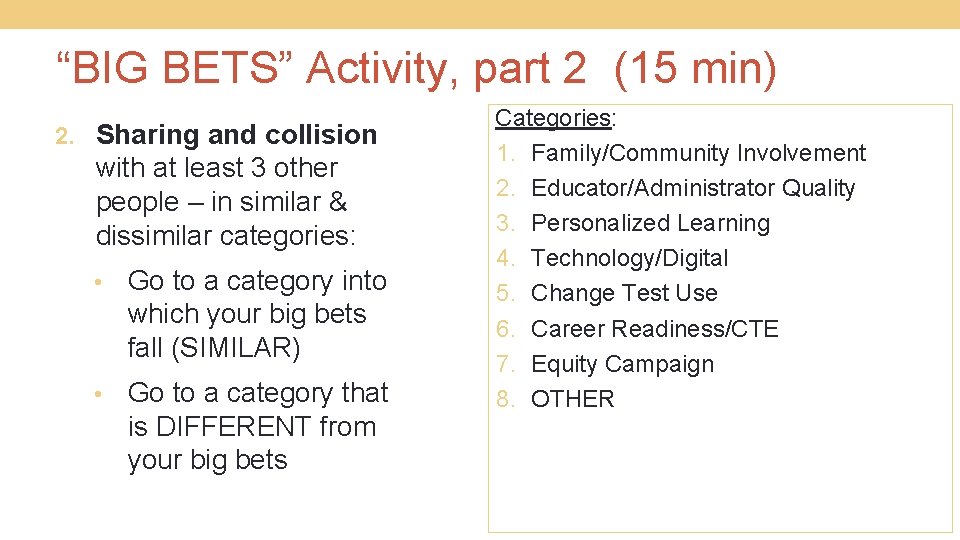 “BIG BETS” Activity, part 2 (15 min)

2. Sharing and collision with at least 3 other people – in similar & dissimilar categories:

• Go to a category into which your big bets fall (SIMILAR)

• Go to a category that is DIFFERENT from your big bets

Categories:
1. Family/Community Involvement
2. Educator/Administrator Quality
3. Personalized Learning
4. Technology/Digital
5. Change Test Use
6. Career Readiness/CTE
7. Equity Campaign
8. OTHER